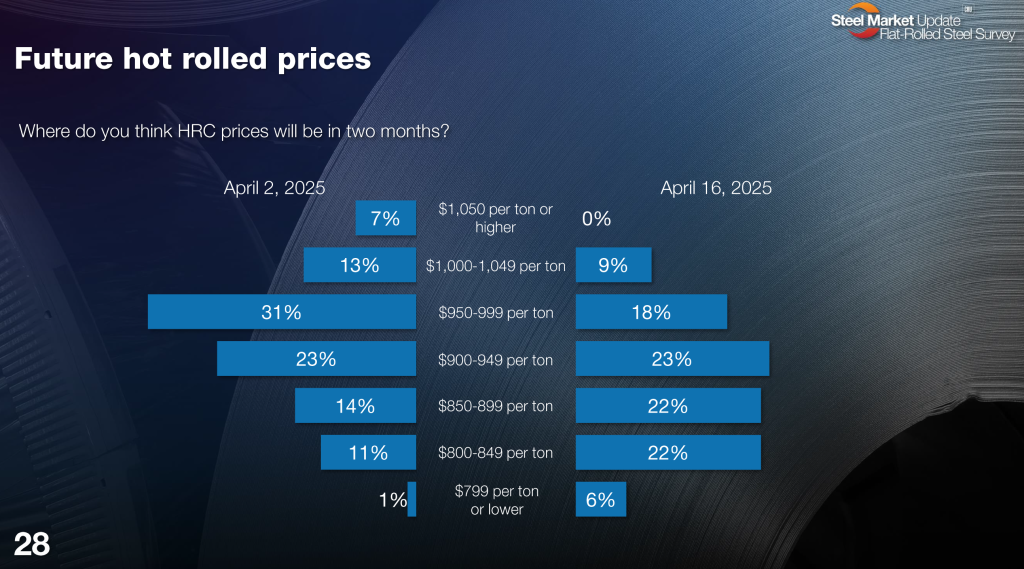 Steel Market Update
Flat-Rolled Steel Survey

Future hot rolled prices

Where do you think HRC prices will be in two months?

| April 2, 2025 | | April 16, 2025 |
|---|---|---|
| 7% | \$1,050 per ton or higher | 0% |
| 13% | \$1,000-1,049 per ton | 9% |
| 31% | \$950-999 per ton | 18% |
| 23% | \$900-949 per ton | 23% |
| 14% | \$850-899 per ton | 22% |
| 11% | \$800-849 per ton | 22% |
| 1% | \$799 per ton or lower | 6% |

28